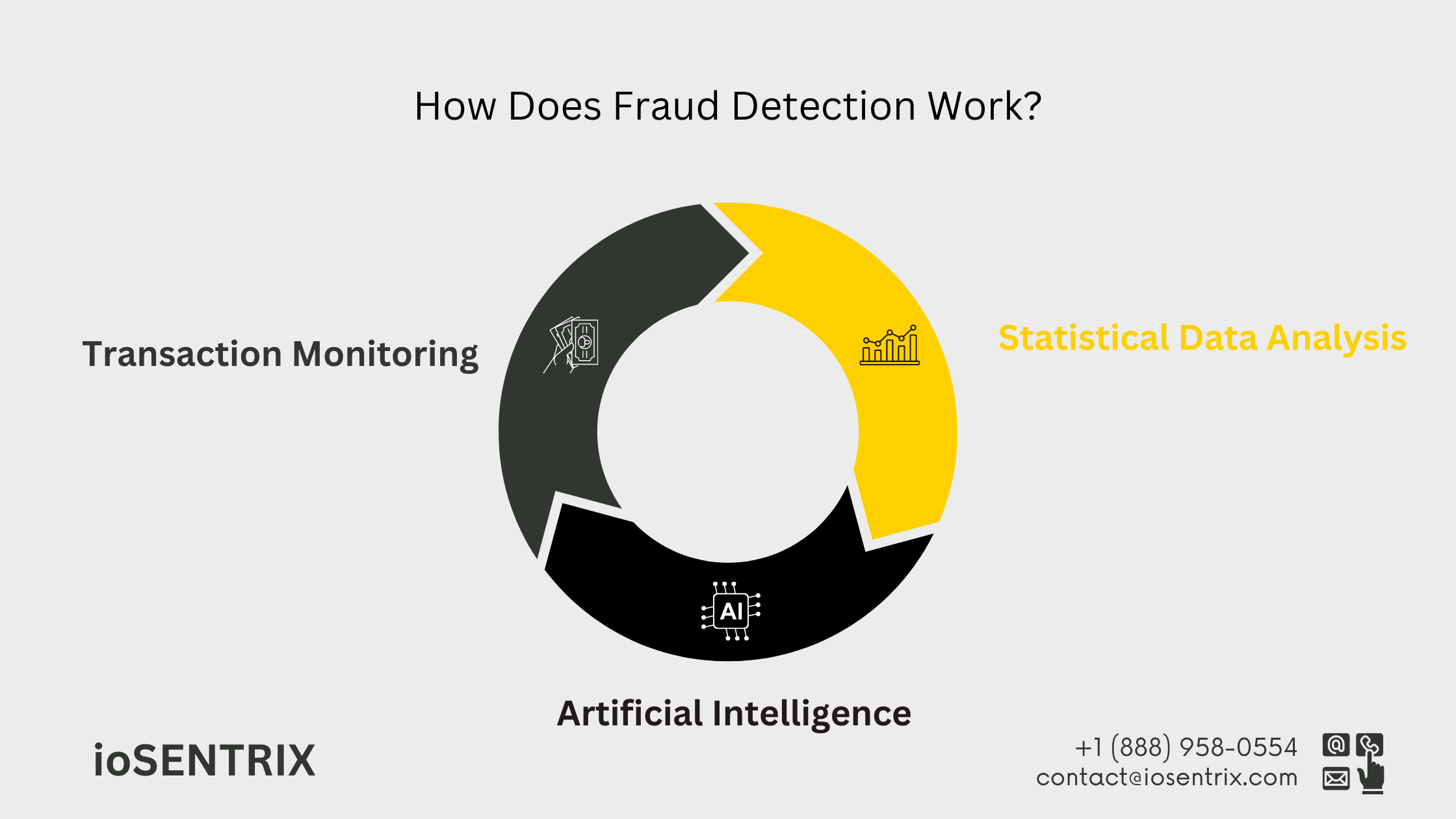 How Does Fraud Detection Work?

Transaction Monitoring

Statistical Data Analysis

AI

Artificial Intelligence

ioSENTRIX

+1 (888) 958-0554
contact@iosentrix.com